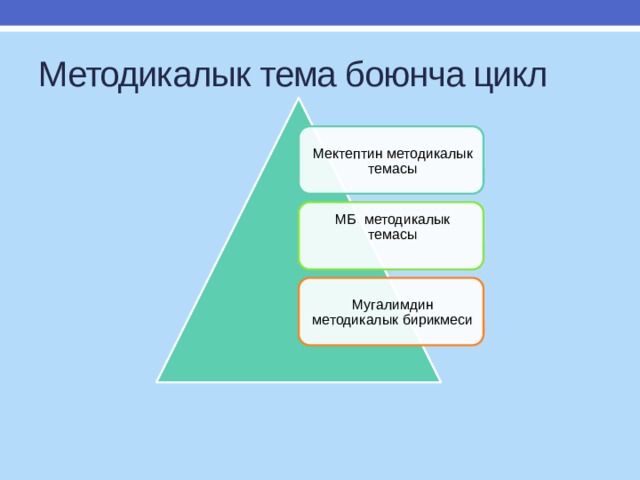 Методикалык тема боюнча цикл

Мектептин методикалык темасы

МБ методикалык темасы

Мугалимдин методикалык бирикмеси